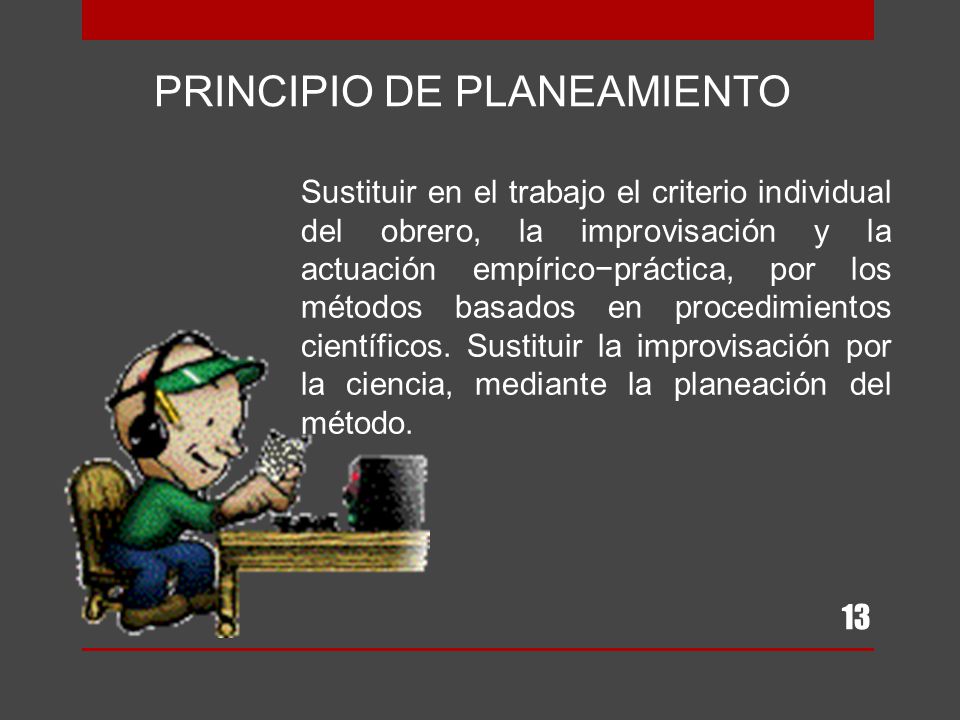 PRINCIPIO DE PLANEAMIENTO

Sustituir en el trabajo el criterio individual del obrero, la improvisación y la actuación empírico−práctica, por los métodos basados en procedimientos científicos. Sustituir la improvisación por la ciencia, mediante la planeación del método.

13